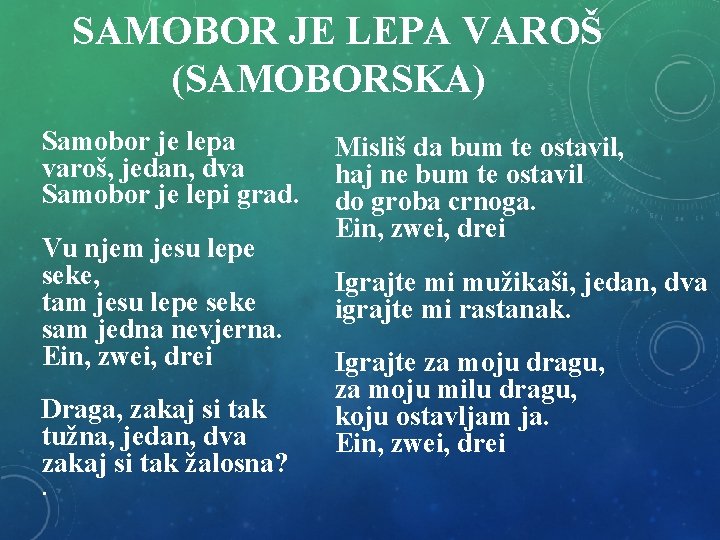 SAMOBOR JE LEPA VAROŠ (SAMOBORSKA)

Samobor je lepa varoš, jedan, dva
Samobor je lepi grad.

Vu njem jesu lepe seke,
tam jesu lepe seke
sam jedna nevjerna.
Ein, zwei, drei

Draga, zakaj si tak tužna, jedan, dva
zakaj si tak žalosna?
.

Misliš da bum te ostavil,
haj ne bum te ostavil
do groba crnoga.
Ein, zwei, drei

Igrajte mi mužikaši, jedan, dva
igrajte mi rastanak.

Igrajte za moju dragu,
za moju milu dragu,
koju ostavljam ja.
Ein, zwei, drei